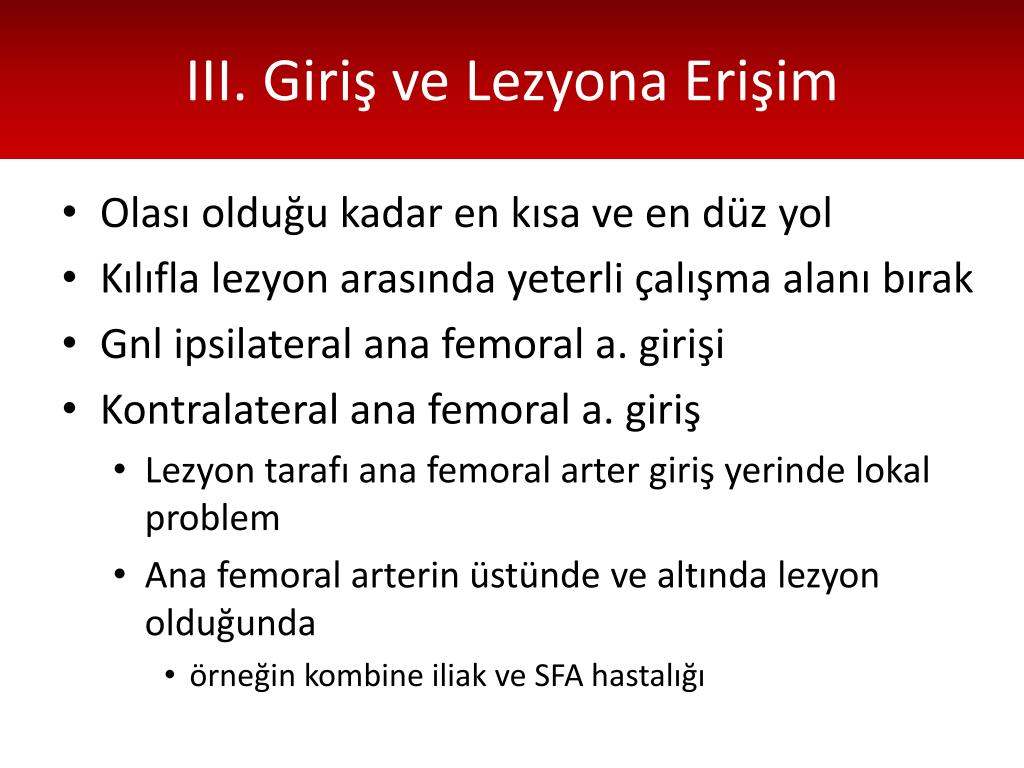 III. Giriş ve Lezyona Erişim

• Olası olduğu kadar en kısa ve en düz yol
• Kılıfla lezyon arasında yeterli çalışma alanı bırak
• Gnl ipsilateral ana femoral a. girişi
• Kontralateral ana femoral a. giriş
  • Lezyon tarafı ana femoral arter giriş yerinde lokal problem
  • Ana femoral arterin üstünde ve altında lezyon olduğunda
    • örneğin kombine iliak ve SFA hastalığı